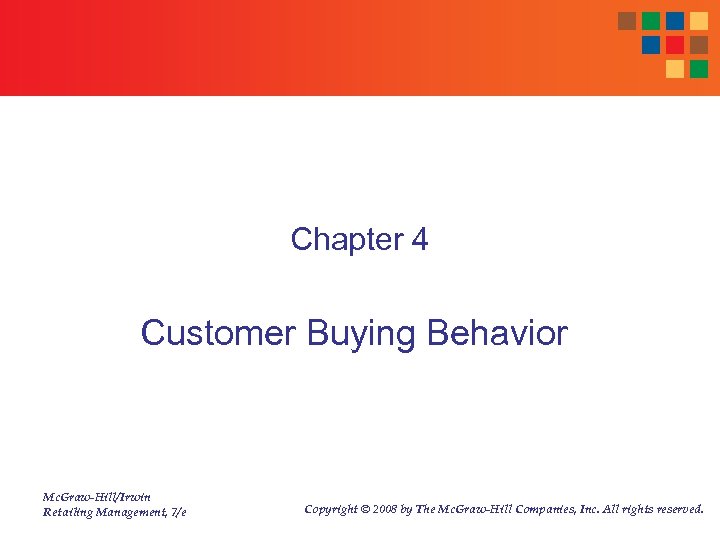 Chapter 4

Customer Buying Behavior

McGraw-Hill/Irwin
Retailing Management, 7/e

Copyright © 2008 by The McGraw-Hill Companies, Inc. All rights reserved.